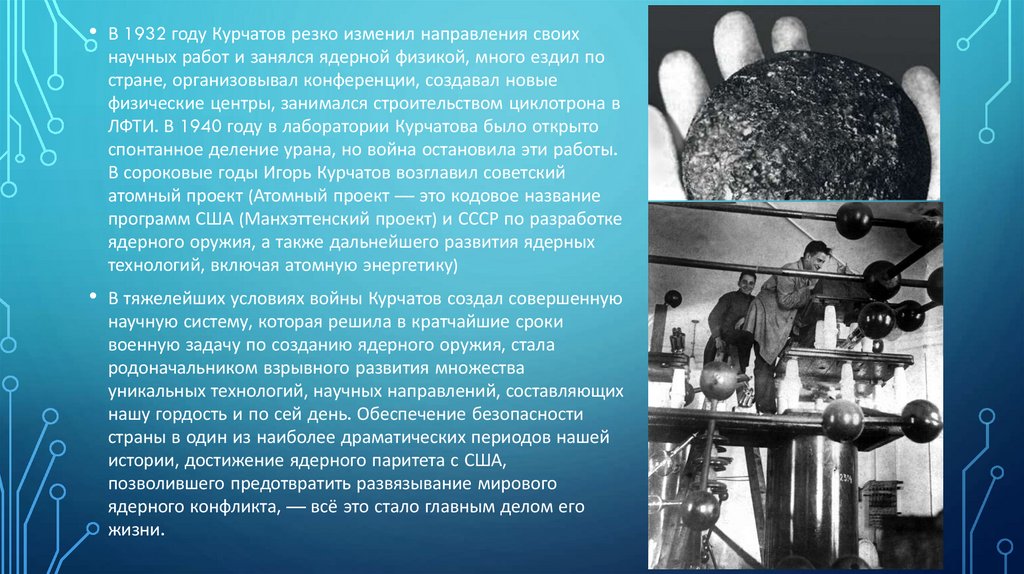 • В 1932 году Курчатов резко изменил направления своих научных работ и занялся ядерной физикой, много ездил по стране, организовывал конференции, создавал новые физические центры, занимался строительством циклотрона в ЛФТИ. В 1940 году в лаборатории Курчатова было открыто спонтанное деление урана, но война остановила эти работы. В сороковые годы Игорь Курчатов возглавил советский атомный проект (Атомный проект — это кодовое название программ США (Манхэттенский проект) и СССР по разработке ядерного оружия, а также дальнейшего развития ядерных технологий, включая атомную энергетику)

• В тяжелейших условиях войны Курчатов создал совершенную научную систему, которая решила в кратчайшие сроки военную задачу по созданию ядерного оружия, стала родоначальником взрывного развития множества уникальных технологий, научных направлений, составляющих нашу гордость и по сей день. Обеспечение безопасности страны в один из наиболее драматических периодов нашей истории, достижение ядерного паритета с США, позволившего предотвратить развязывание мирового ядерного конфликта, — всё это стало главным делом его жизни.